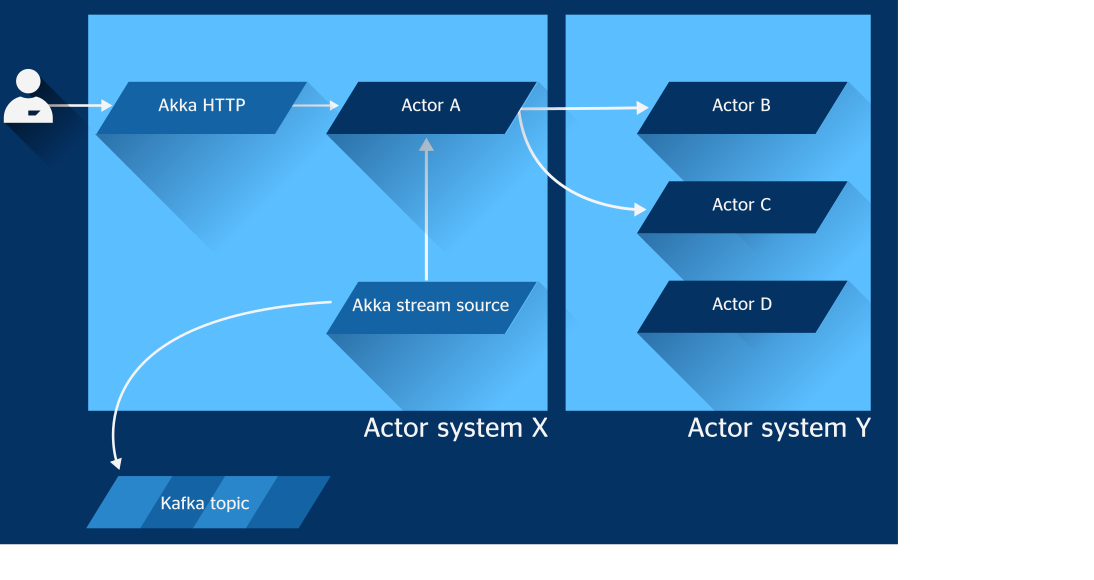 Akka HTTP

Actor A

Actor B

Actor C

Actor D

Akka stream source

Actor system X

Actor system Y

Kafka topic